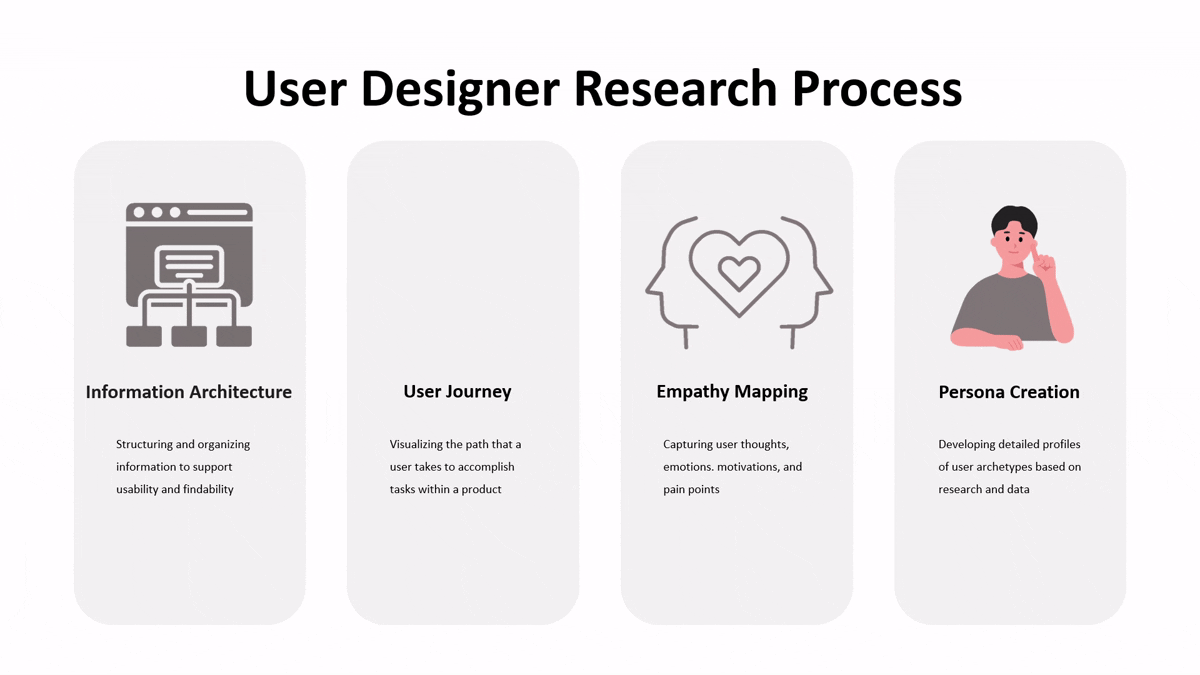 User Designer Research Process

Information Architecture

Structuring and organizing information to support usability and findability

User Journey

Visualizing the path that a user takes to accomplish tasks within a product

Empathy Mapping

Capturing user thoughts, emotions. motivations, and pain points

Persona Creation

Developing detailed profiles of user archetypes based on research and data